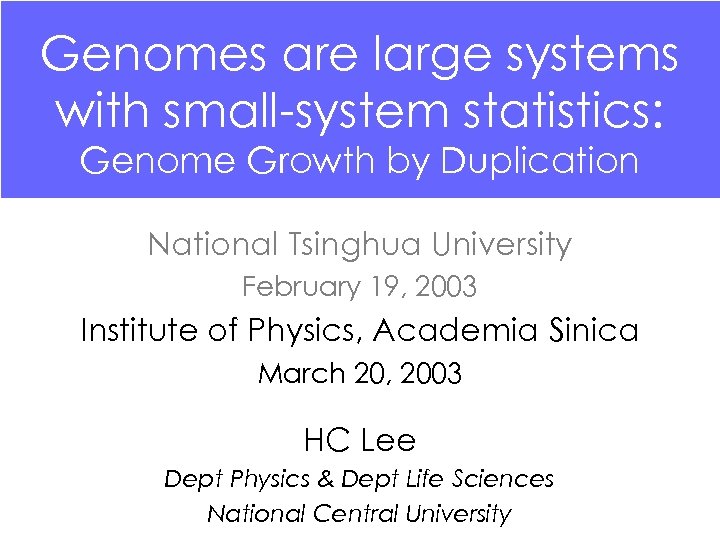 Genomes are large systems with small-system statistics:
Genome Growth by Duplication

National Tsinghua University
February 19, 2003

Institute of Physics, Academia Sinica
March 20, 2003

HC Lee
Dept Physics & Dept Life Sciences
National Central University